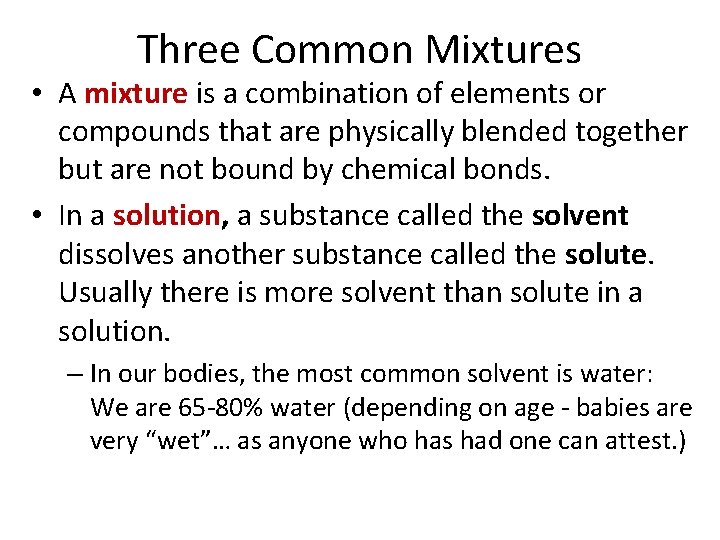 Three Common Mixtures

• A mixture is a combination of elements or compounds that are physically blended together but are not bound by chemical bonds.

• In a solution, a substance called the solvent dissolves another substance called the solute. Usually there is more solvent than solute in a solution.

– In our bodies, the most common solvent is water: We are 65-80% water (depending on age - babies are very “wet”… as anyone who has had one can attest.)